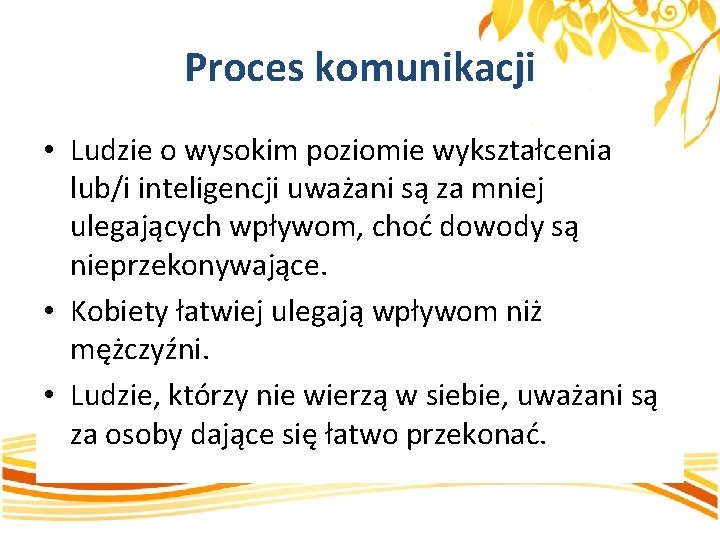 Proces komunikacji

• Ludzie o wysokim poziomie wykształcenia lub/i inteligencji uważani są za mniej ulegających wpływom, choć dowody są nieprzekonywające.

• Kobiety łatwiej ulegają wpływom niż mężczyźni.

• Ludzie, którzy nie wierzą w siebie, uważani są za osoby dające się łatwo przekonać.